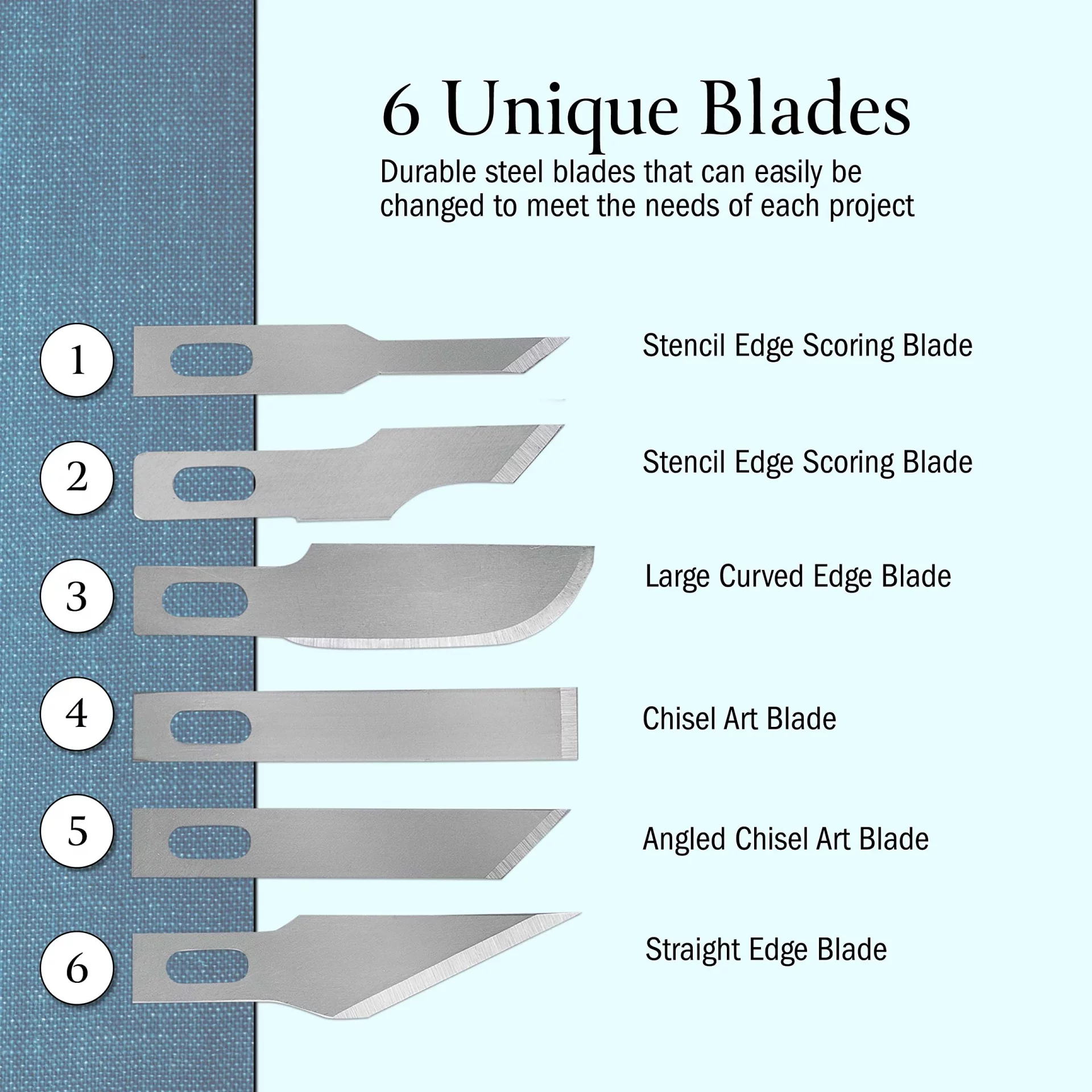 6 Unique Blades

Durable steel blades that can easily be changed to meet the needs of each project

1

Stencil Edge Scoring Blade

2

Stencil Edge Scoring Blade

3

Large Curved Edge Blade

4

Chisel Art Blade

5

Angled Chisel Art Blade

6

Straight Edge Blade